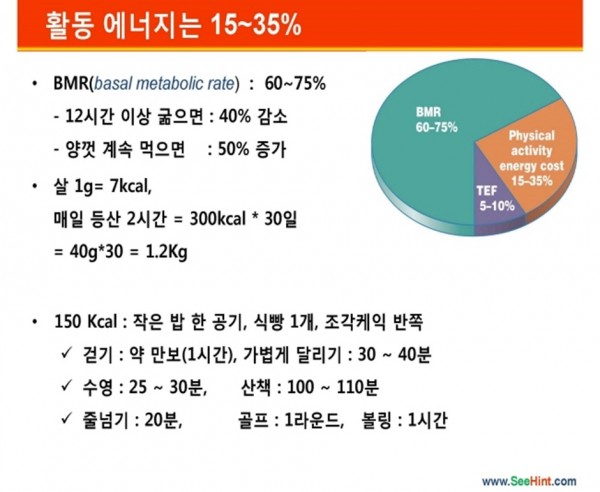 활동 에너지는 15~35%

• BMR(basal metabolic rate) : 60~75%
- 12시간 이상 굶으면 : 40% 감소
- 양껏 계속 먹으면 : 50% 증가

• 살 1g= 7kcal,
매일 등산 2시간 = 300kcal * 30일
= 40g*30 = 1.2Kg

BMR
60–75%

Physical activity energy cost
15–35%

TEF
5–10%

• 150 Kcal : 작은 밥 한 공기, 식빵 1개, 조각케익 반쪽
✓ 걷기 : 약 만보(1시간), 가볍게 달리기 : 30 ~ 40분
✓ 수영 : 25 ~ 30분, 산책 : 100 ~ 110분
✓ 줄넘기 : 20분, 골프 : 1라운드, 볼링 : 1시간

www.SeeHint.com